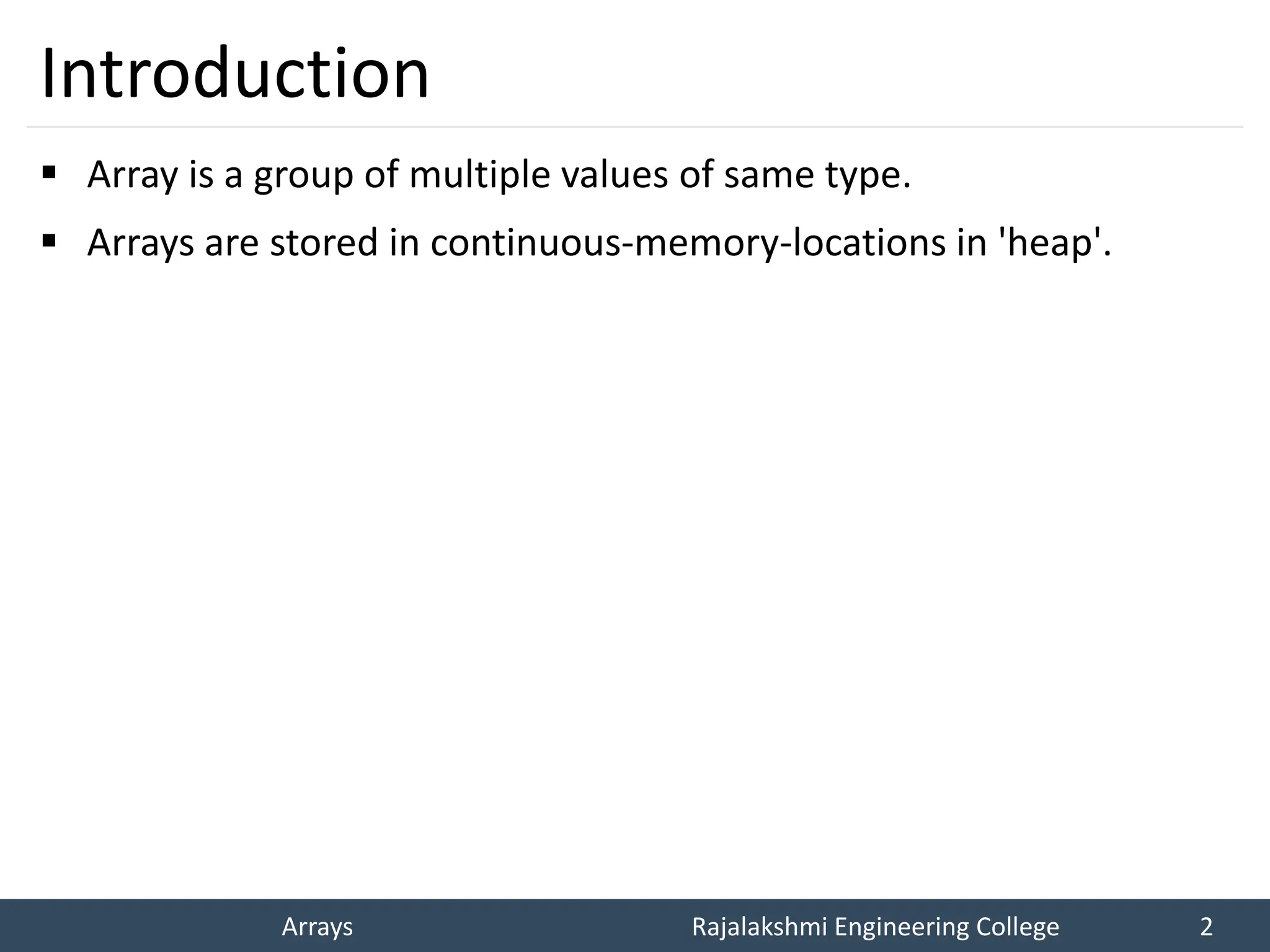 Introduction

▪ Array is a group of multiple values of same type.

▪ Arrays are stored in continuous-memory-locations in 'heap'.

Arrays

Rajalakshmi Engineering College

2